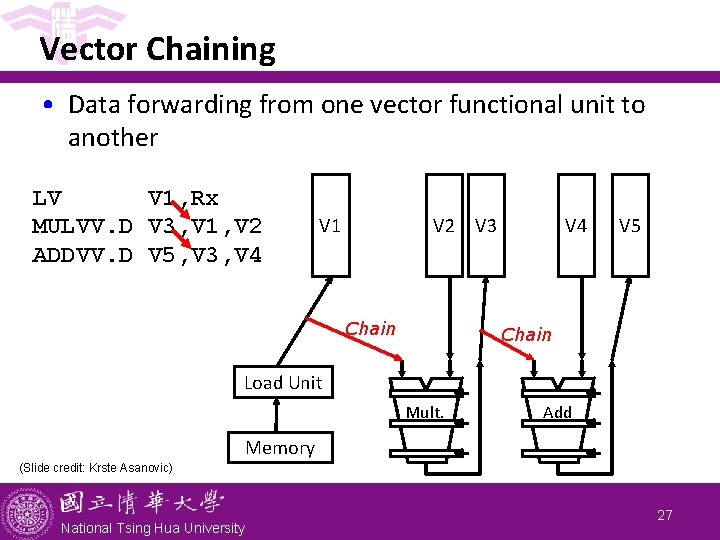 Vector Chaining

• Data forwarding from one vector functional unit to another

LV V1,Rx
MULVV.D V3,V1,V2
ADDVV.D V5,V3,V4

V1 V2 V3 V4 V5

Chain Chain

Load Unit

Memory

Mult.

Add

(Slide credit: Krste Asanovic)

國立清華大學
National Tsing Hua University

27